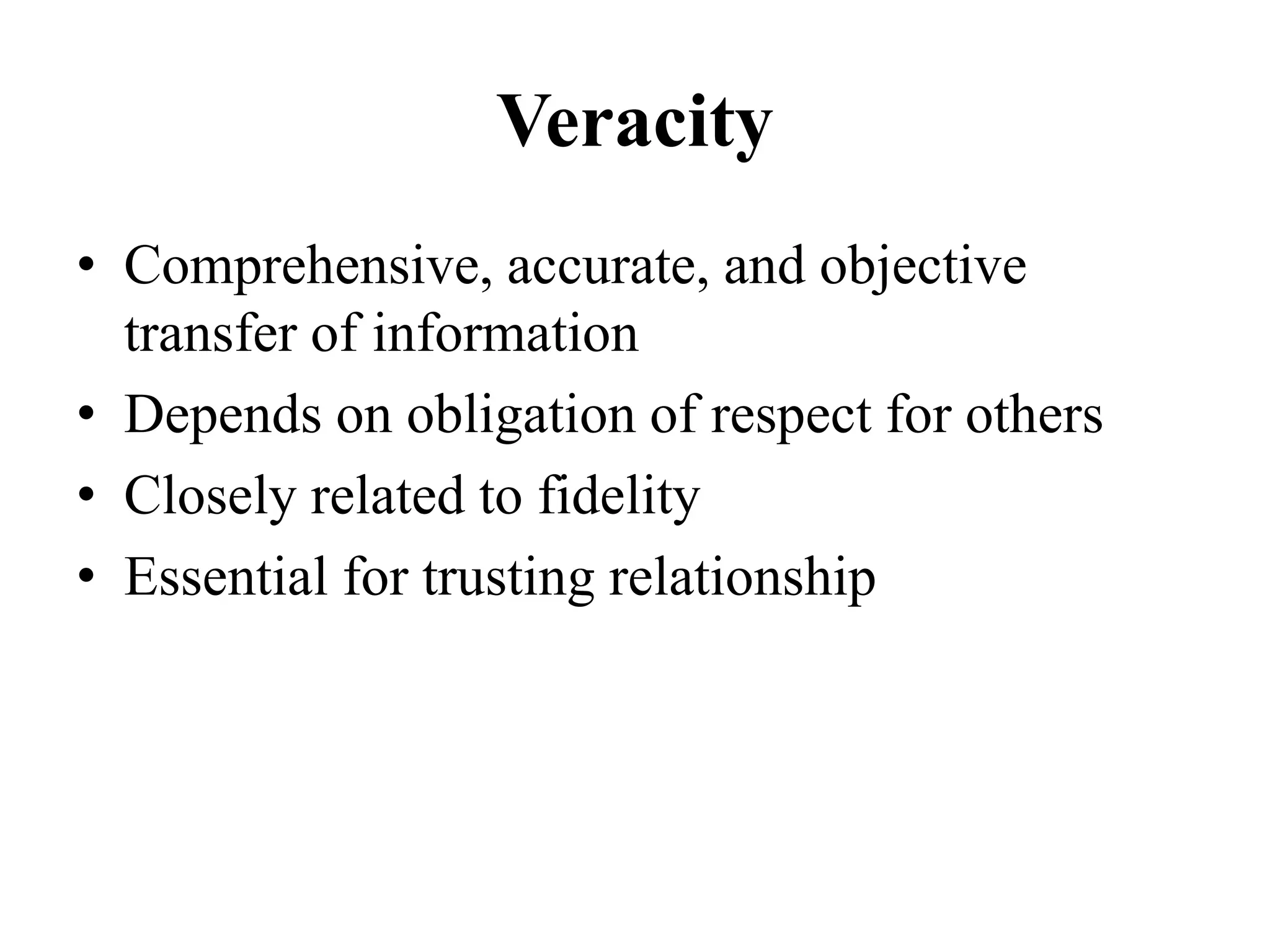 Veracity

• Comprehensive, accurate, and objective transfer of information
• Depends on obligation of respect for others
• Closely related to fidelity
• Essential for trusting relationship